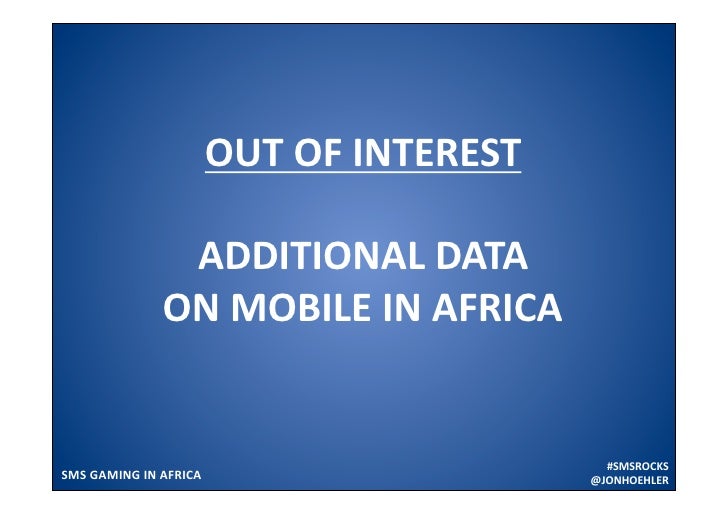 OUT OF INTEREST

ADDITIONAL DATA ON MOBILE IN AFRICA

SMS GAMING IN AFRICA

#SMSROCKS
@JONHOEHLER